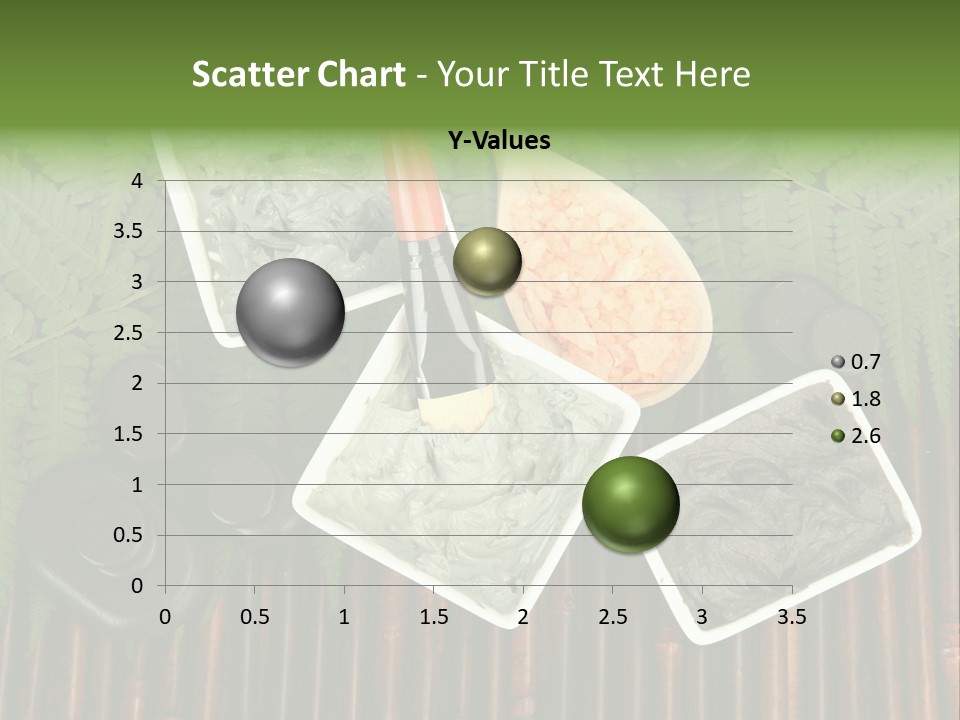 Scatter Chart - Your Title Text Here

Y-Values

4
3.5
3
2.5
2
1.5
1
0.5
0

0 0.5 1 1.5 2 2.5 3 3.5

0.7
1.8
2.6